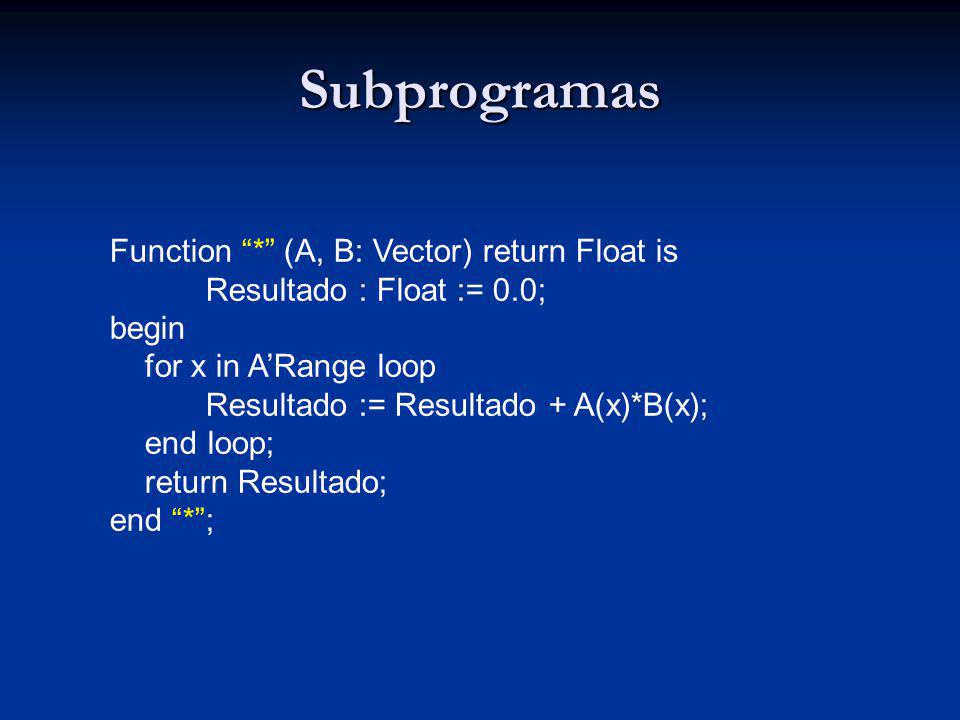 Subprogramas

Function “*” (A, B: Vector) return Float is
Resultado : Float := 0.0;
begin
for x in A’Range loop
Resultado := Resultado + A(x)*B(x);
end loop;
return Resultado;
end “*”;